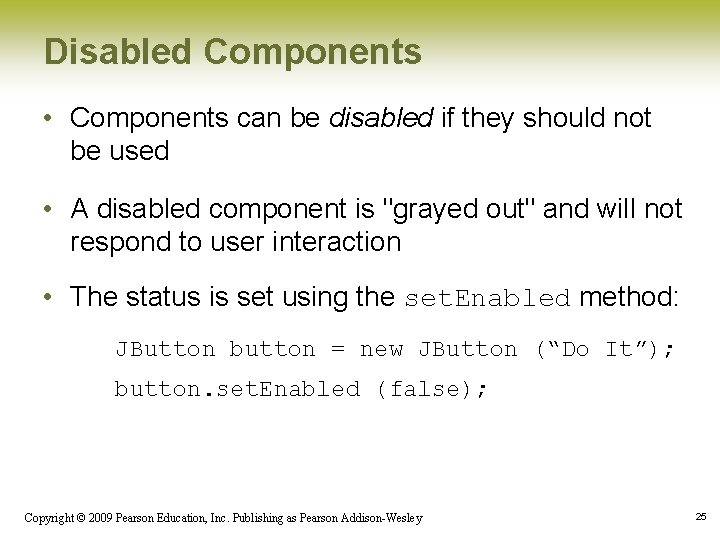 Disabled Components

• Components can be disabled if they should not be used

• A disabled component is "grayed out" and will not respond to user interaction

• The status is set using the setEnabled method:

JButton button = new JButton (“Do It”);

button.setEnabled (false);

Copyright © 2009 Pearson Education, Inc. Publishing as Pearson Addison-Wesley

25